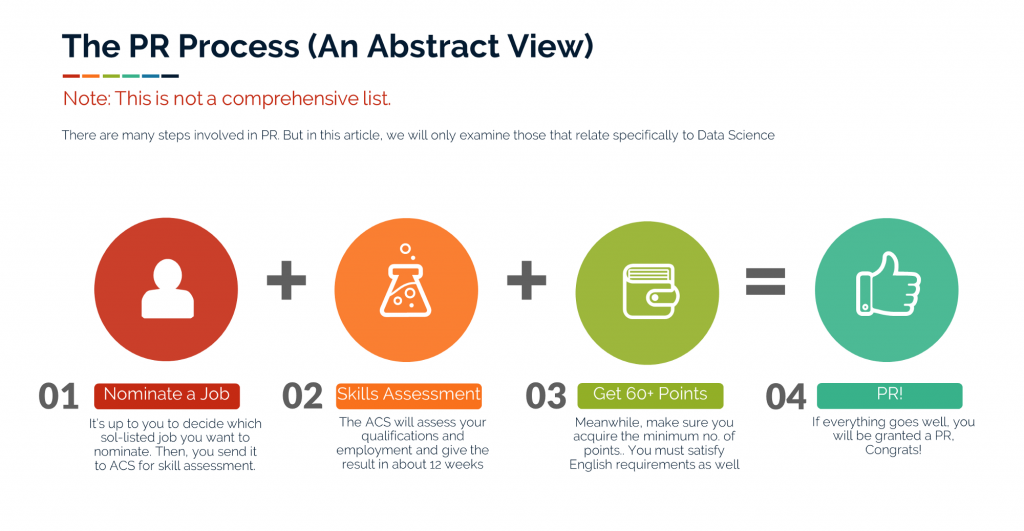 The PR Process (An Abstract View)

Note: This is not a comprehensive list.

There are many steps involved in PR. But in this article, we will only examine those that relate specifically to Data Science

+ + =

01 Nominate a Job

It's up to you to decide which sol-listed job you want to nominate. Then, you send it to ACS for skill assessment.

02 Skills Assessment

The ACS will assess your qualifications and employment and give the result in about 12 weeks

03 Get 60+ Points

Meanwhile, make sure you acquire the minimum no. of points.. You must satisfy English requirements as well

04 PR!

If everything goes well, you will be granted a PR, Congrats!